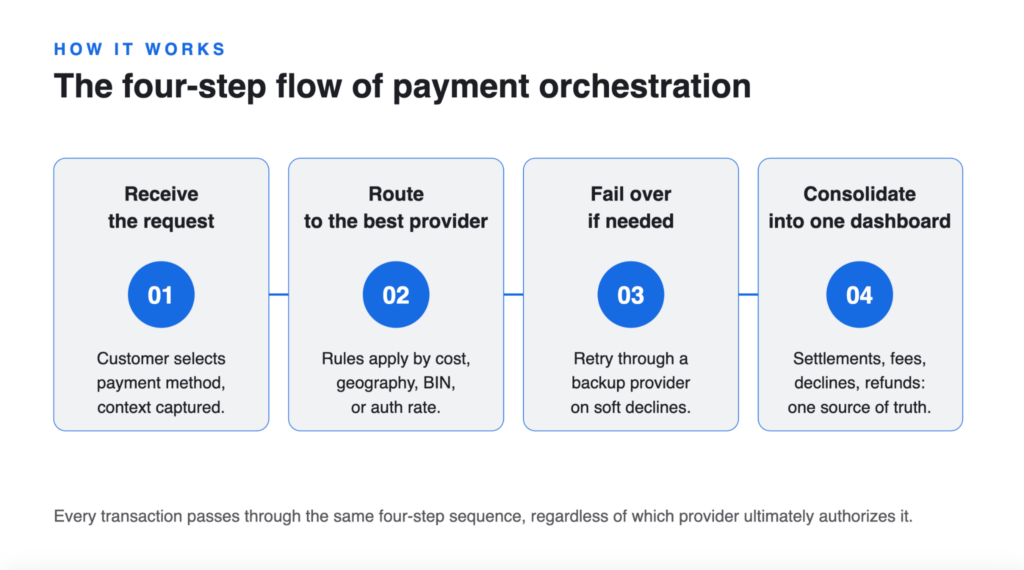 HOW IT WORKS

The four-step flow of payment orchestration

Receive the request

01

Customer selects payment method, context captured.

Route to the best provider

02

Rules apply by cost, geography, BIN, or auth rate.

Fail over if needed

03

Retry through a backup provider on soft declines.

Consolidate into one dashboard

04

Settlements, fees, declines, refunds: one source of truth.

Every transaction passes through the same four-step sequence, regardless of which provider ultimately authorizes it.